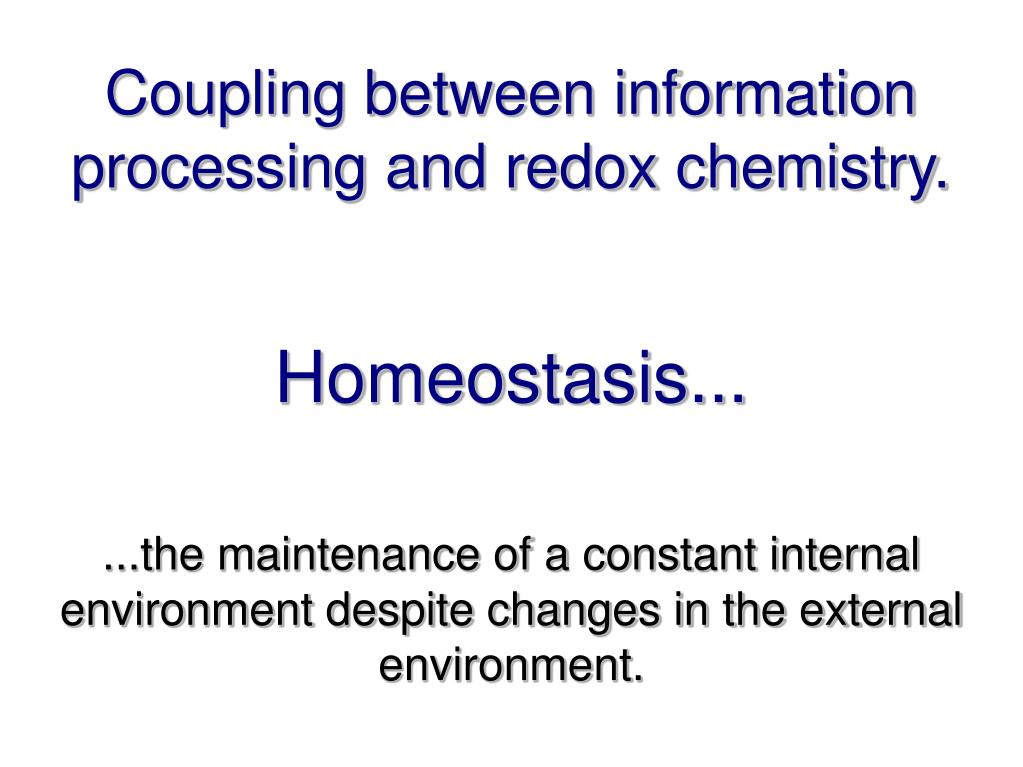 Coupling between information processing and redox chemistry.

Homeostasis...

...the maintenance of a constant internal environment despite changes in the external environment.